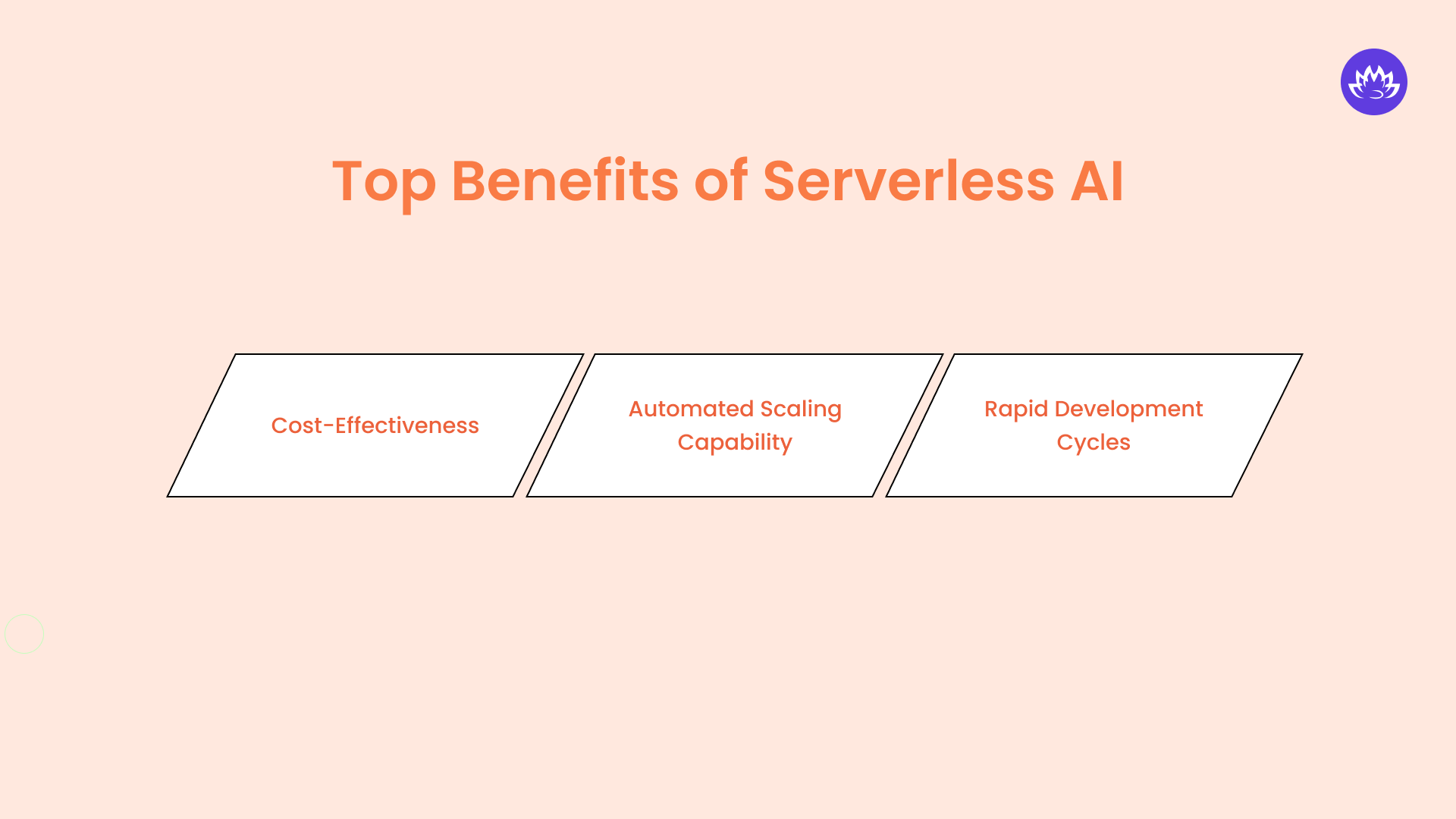 Top Benefits of Serverless AI

Cost-Effectiveness

Automated Scaling Capability

Rapid Development Cycles